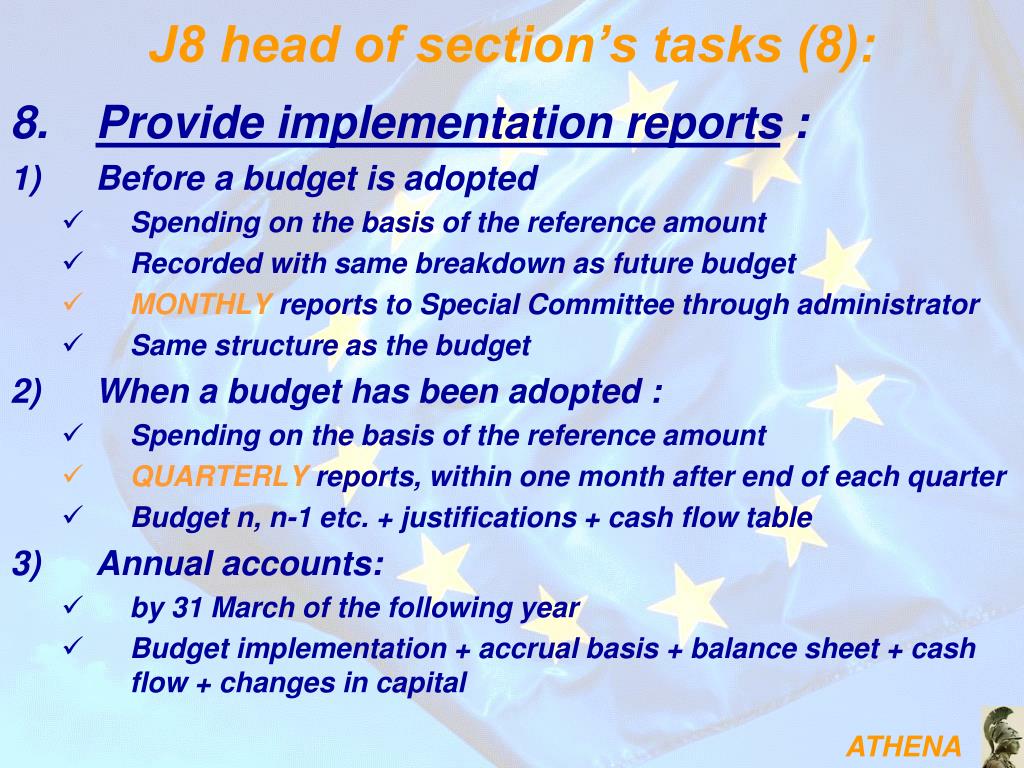 J8 head of section’s tasks (8):

8. Provide implementation reports :

1) Before a budget is adopted

✓ Spending on the basis of the reference amount

✓ Recorded with same breakdown as future budget

✓ MONTHLY reports to Special Committee through administrator

✓ Same structure as the budget

2) When a budget has been adopted :

✓ Spending on the basis of the reference amount

✓ QUARTERLY reports, within one month after end of each quarter

✓ Budget n, n-1 etc. + justifications + cash flow table

3) Annual accounts:

✓ by 31 March of the following year

✓ Budget implementation + accrual basis + balance sheet + cash flow + changes in capital

ATHENA